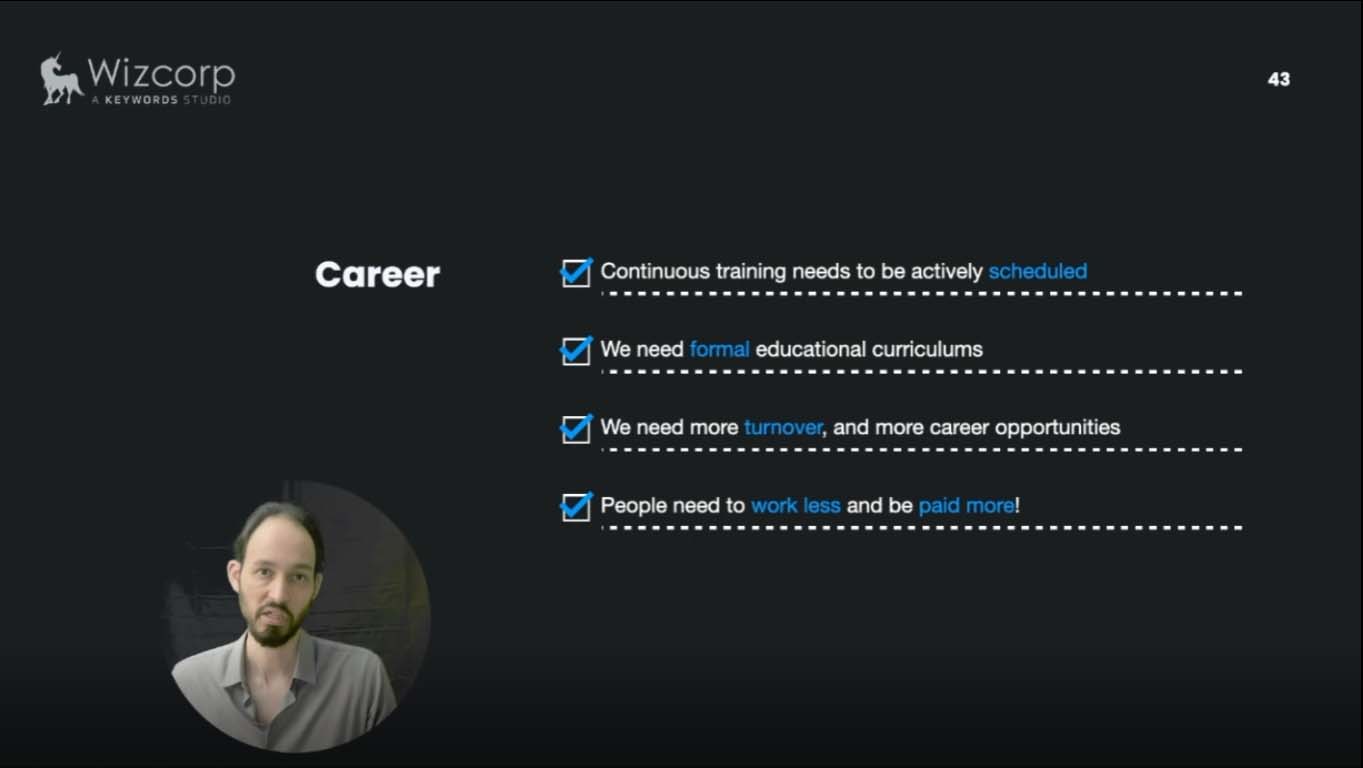 Wizcorp
A KEYWORDS STUDIO

43

Career

Continuous training needs to be actively scheduled

We need formal educational curriculums

We need more turnover, and more career opportunities

People need to work less and be paid more!